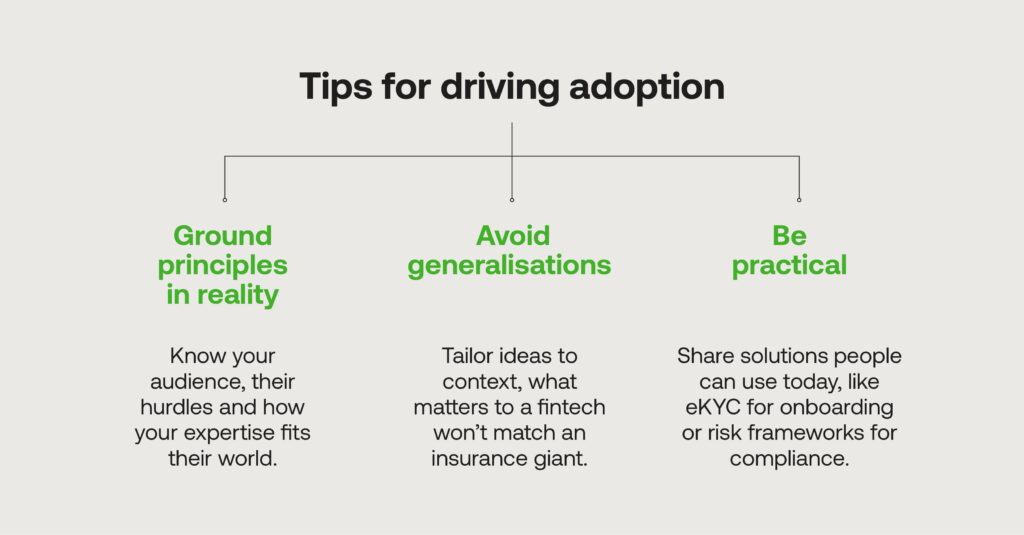 Tips for driving adoption

Ground principles in reality

Know your audience, their hurdles and how your expertise fits their world.

Avoid generalisations

Tailor ideas to context, what matters to a fintech won't match an insurance giant.

Be practical

Share solutions people can use today, like eKYC for onboarding or risk frameworks for compliance.